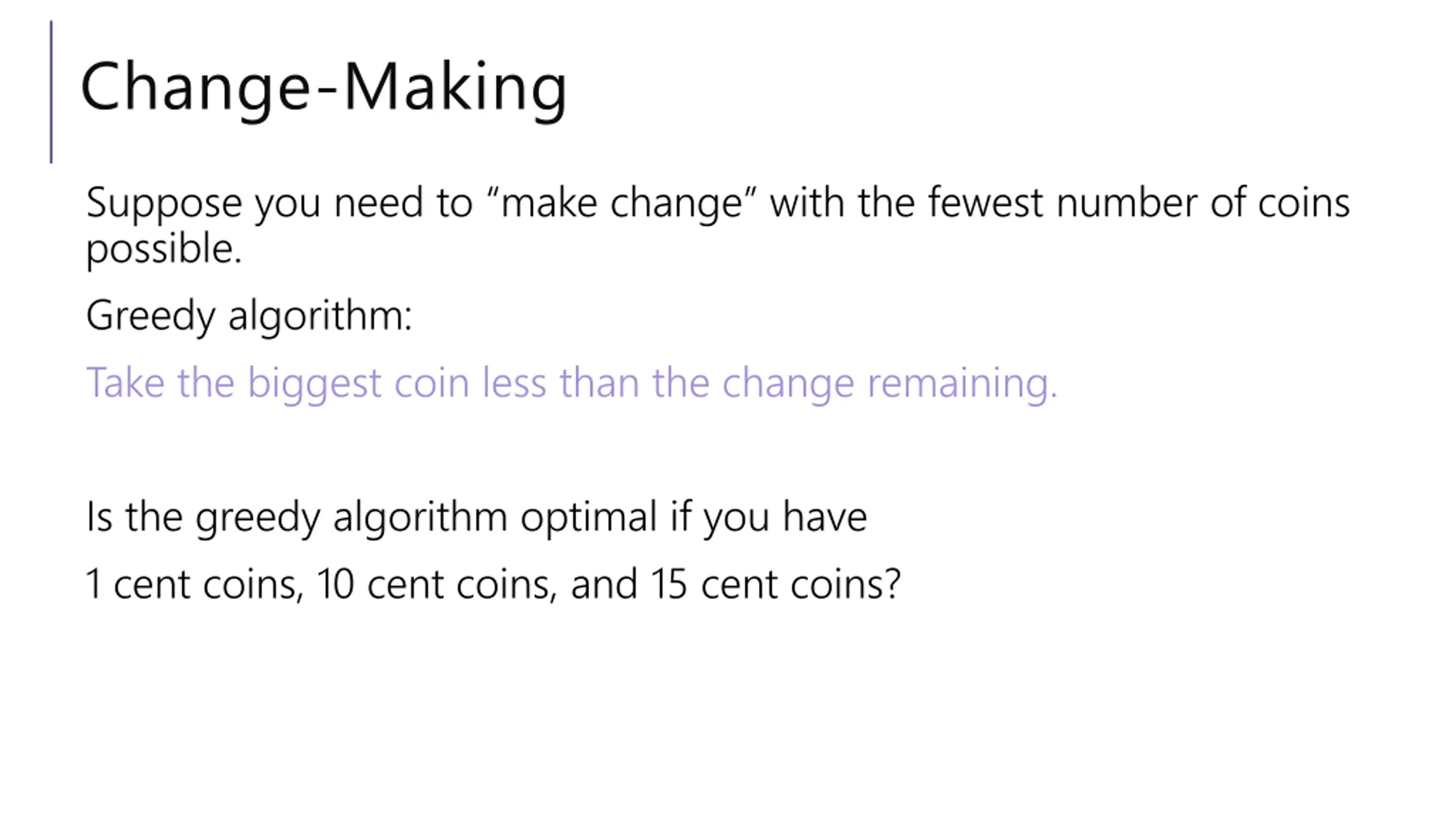 Change-Making

Suppose you need to “make change” with the fewest number of coins possible.

Greedy algorithm:

Take the biggest coin less than the change remaining.

Is the greedy algorithm optimal if you have

1 cent coins, 10 cent coins, and 15 cent coins?